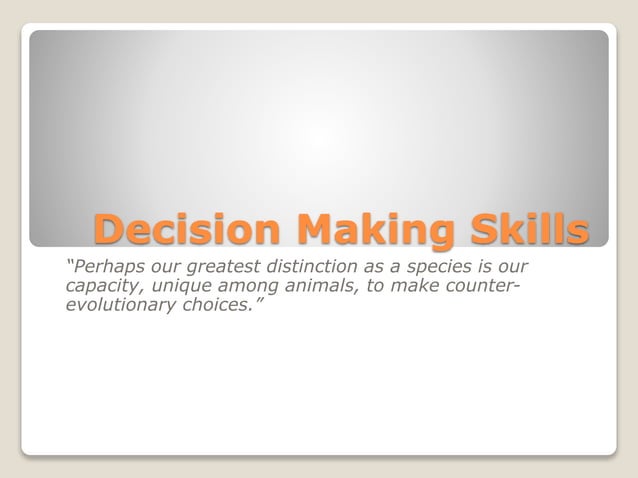 Decision Making Skills

"Perhaps our greatest distinction as a species is our capacity, unique among animals, to make counter-evolutionary choices."